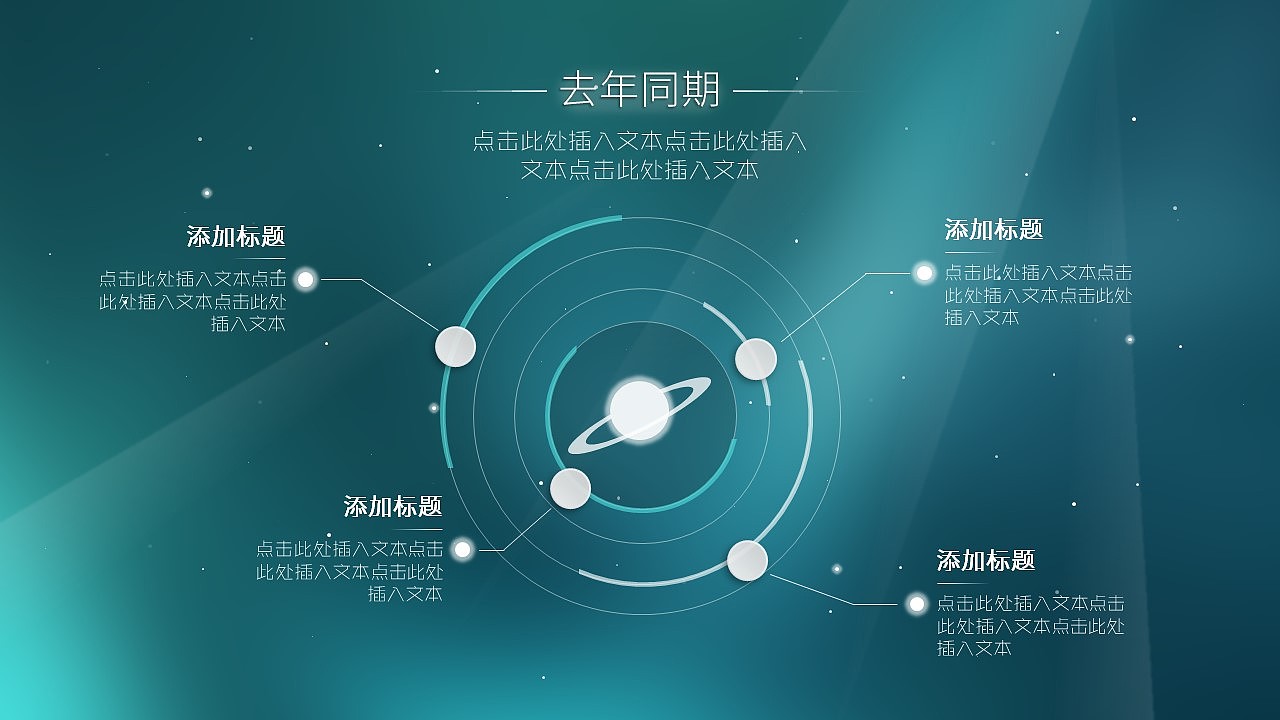 去年同期

点击此处插入文本点击此处插入文本点击此处插入文本

添加标题

点击此处插入文本点击此处插入文本点击此处插入文本

添加标题

点击此处插入文本点击此处插入文本点击此处插入文本

添加标题

点击此处插入文本点击此处插入文本点击此处插入文本

添加标题

点击此处插入文本点击此处插入文本点击此处插入文本